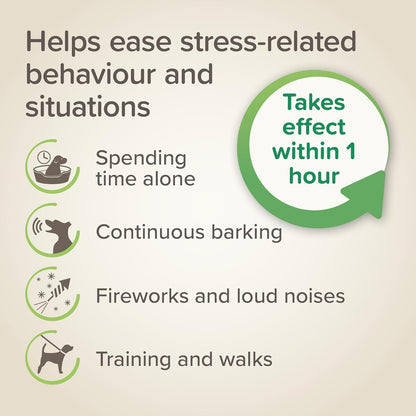 Helps ease stress-related behaviour and situations

Takes effect within 1 hour

Spending time alone

Continuous barking

Fireworks and loud noises

Training and walks